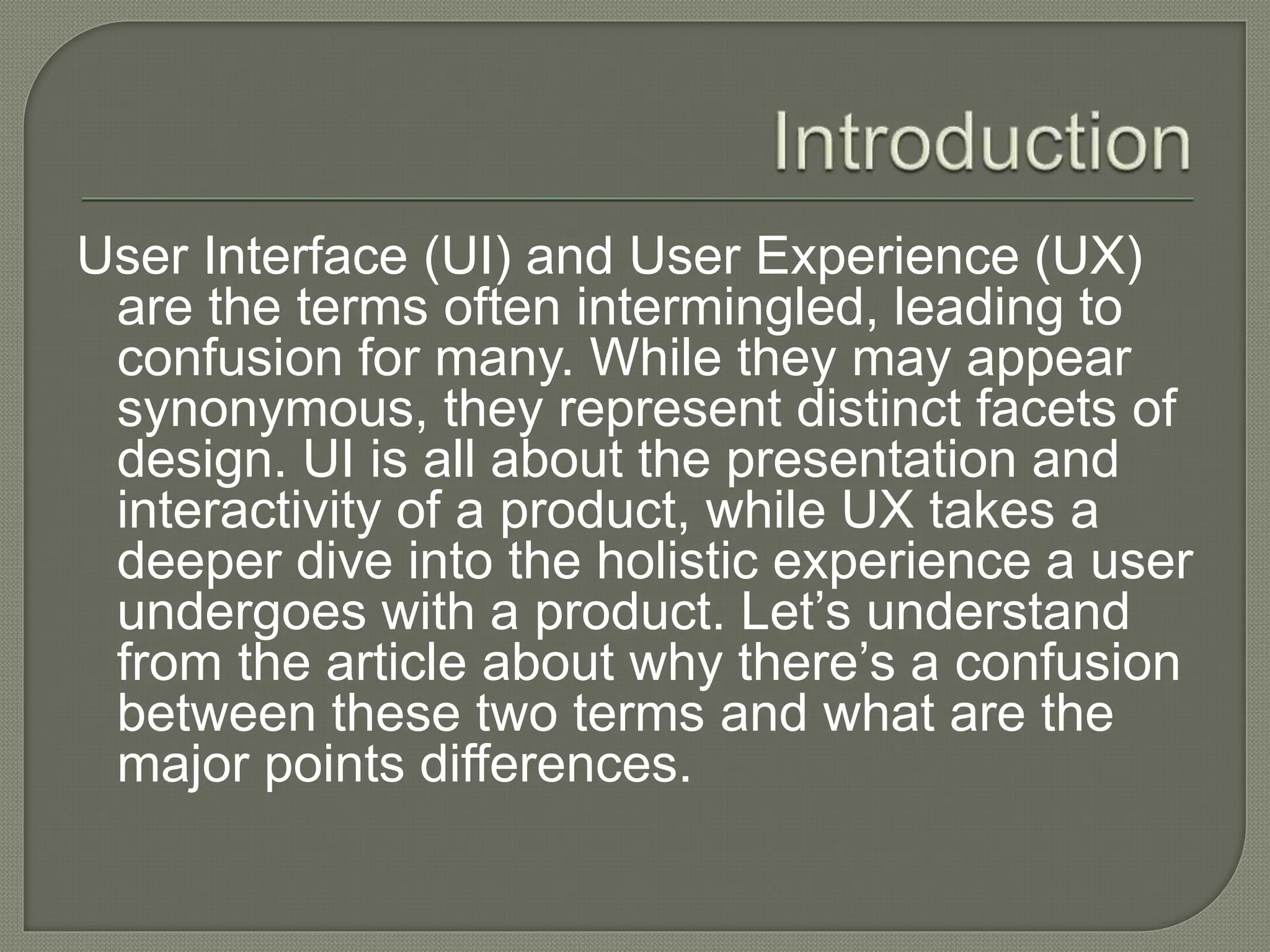 Introduction

User Interface (UI) and User Experience (UX) are the terms often intermingled, leading to confusion for many. While they may appear synonymous, they represent distinct facets of design. UI is all about the presentation and interactivity of a product, while UX takes a deeper dive into the holistic experience a user undergoes with a product. Let’s understand from the article about why there’s a confusion between these two terms and what are the major points differences.